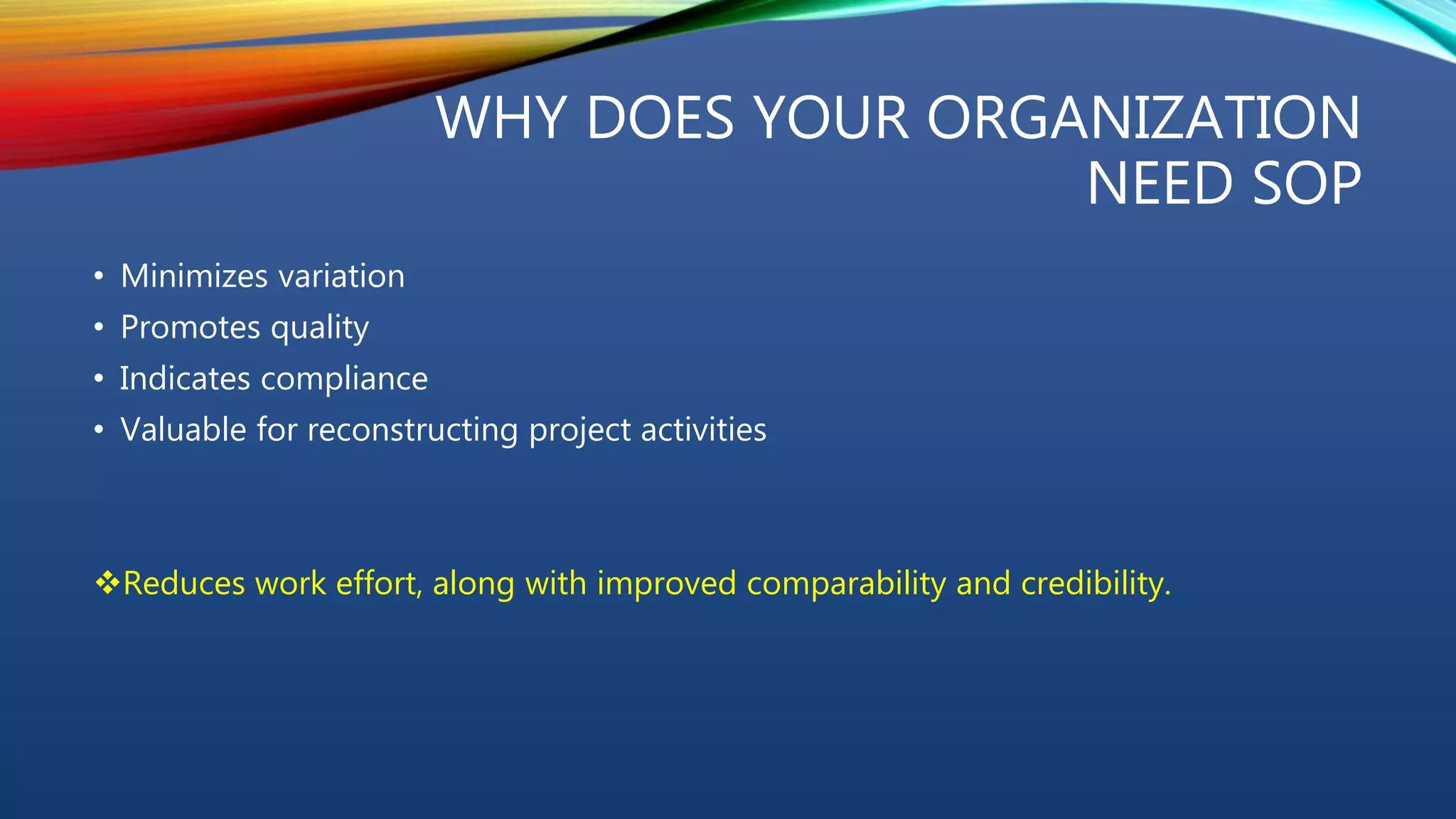 WHY DOES YOUR ORGANIZATION NEED SOP

• Minimizes variation
• Promotes quality
• Indicates compliance
• Valuable for reconstructing project activities

❖Reduces work effort, along with improved comparability and credibility.